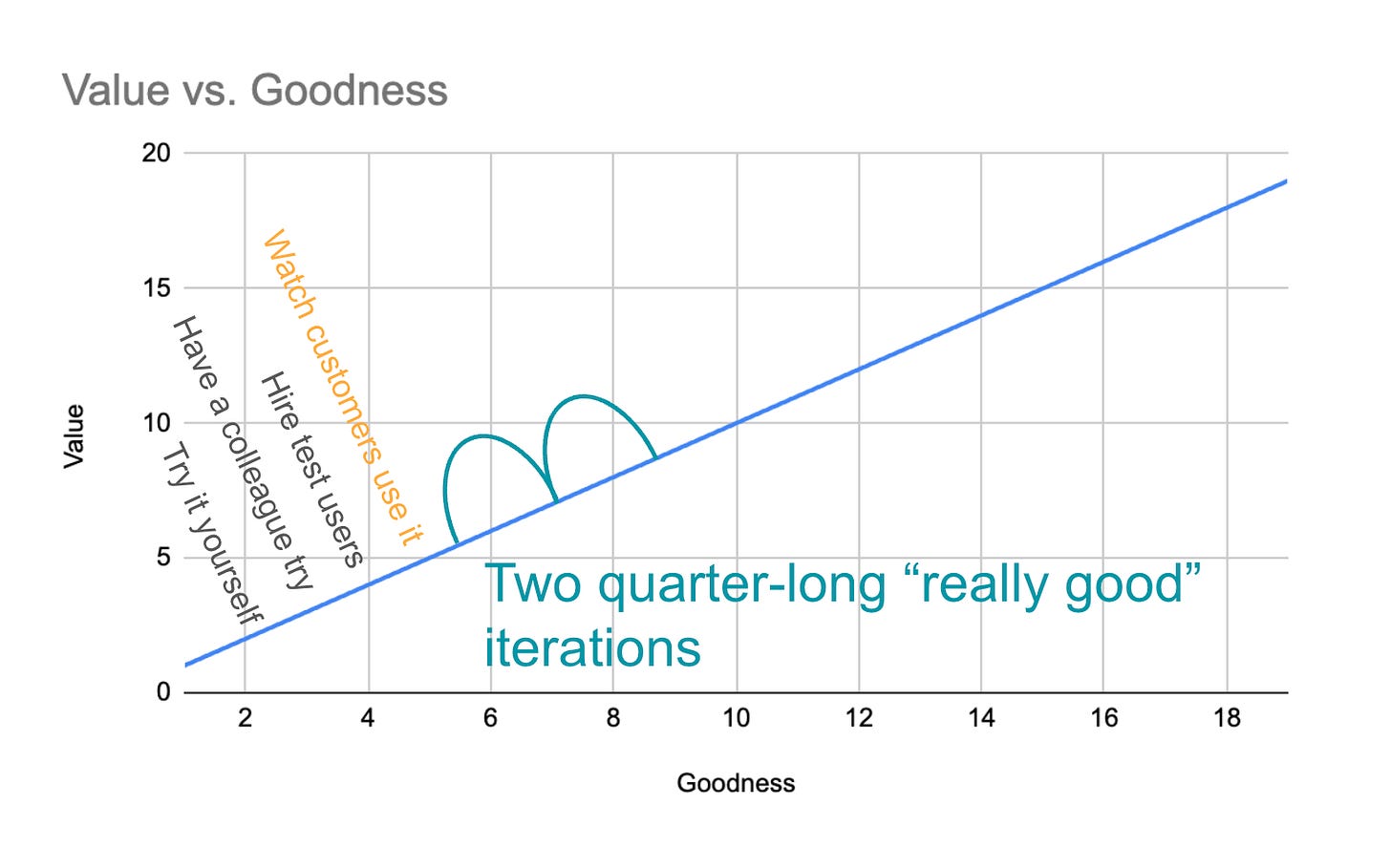 Value vs. Goodness

20

15

10

5

0

Value

Try it yourself

Have a colleague try

Hire test users

Watch customers use it

Two quarter-long “really good” iterations

2 4 6 8 10 12 14 16 18

Goodness